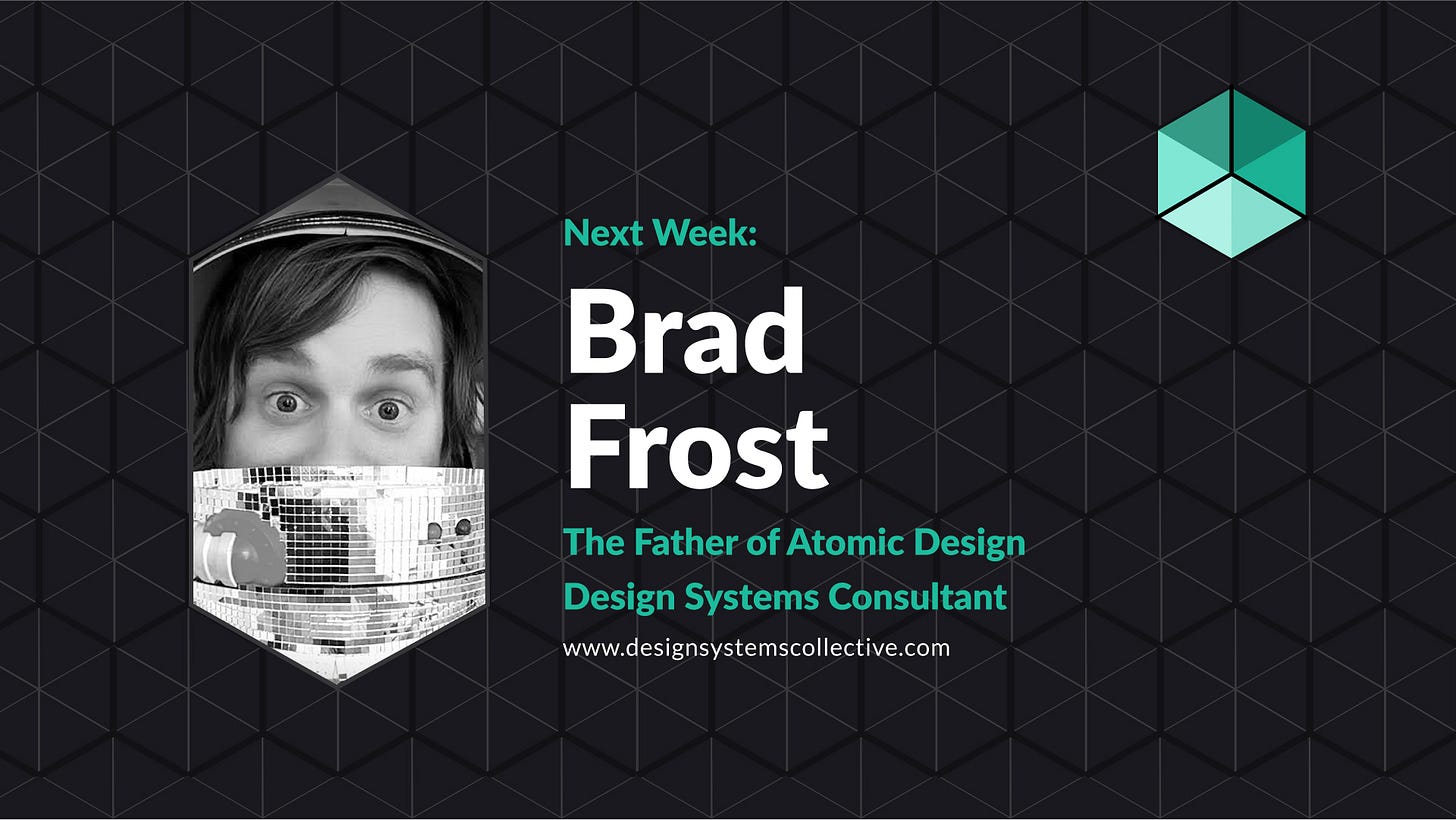 Next Week:

Brad
Frost

The Father of Atomic Design
Design Systems Consultant

www.designsystemscollective.com